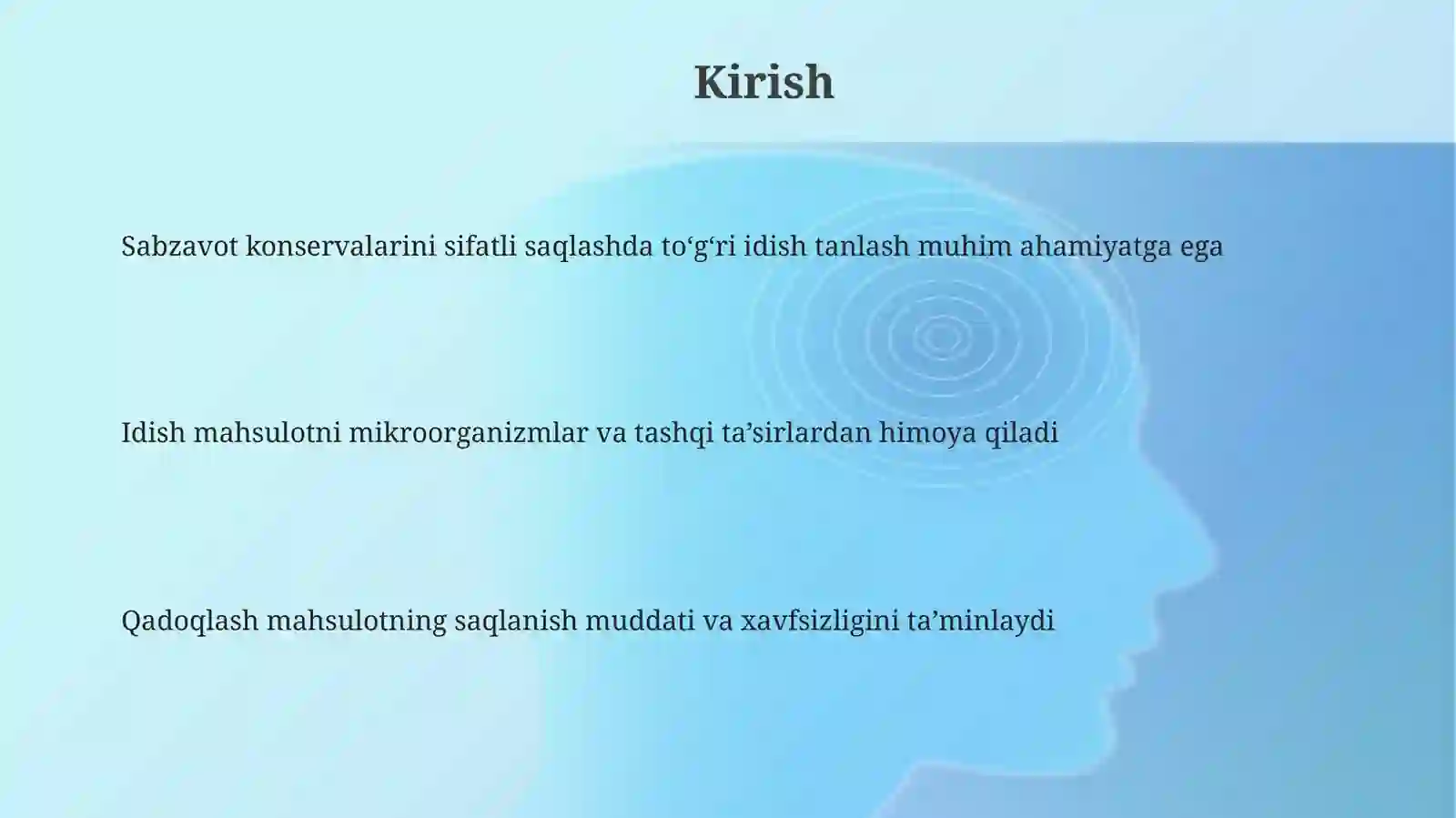 Kirish

Sabzavot konservalarini sifatli saqlashda to‘g‘ri idish tanlash muhim ahamiyatga ega

Idish mahsulotni mikroorganizmlar va tashqi ta’sirlardan himoya qiladi

Qadoqlash mahsulotning saqlanish muddati va xavfsizligini ta’minlaydi